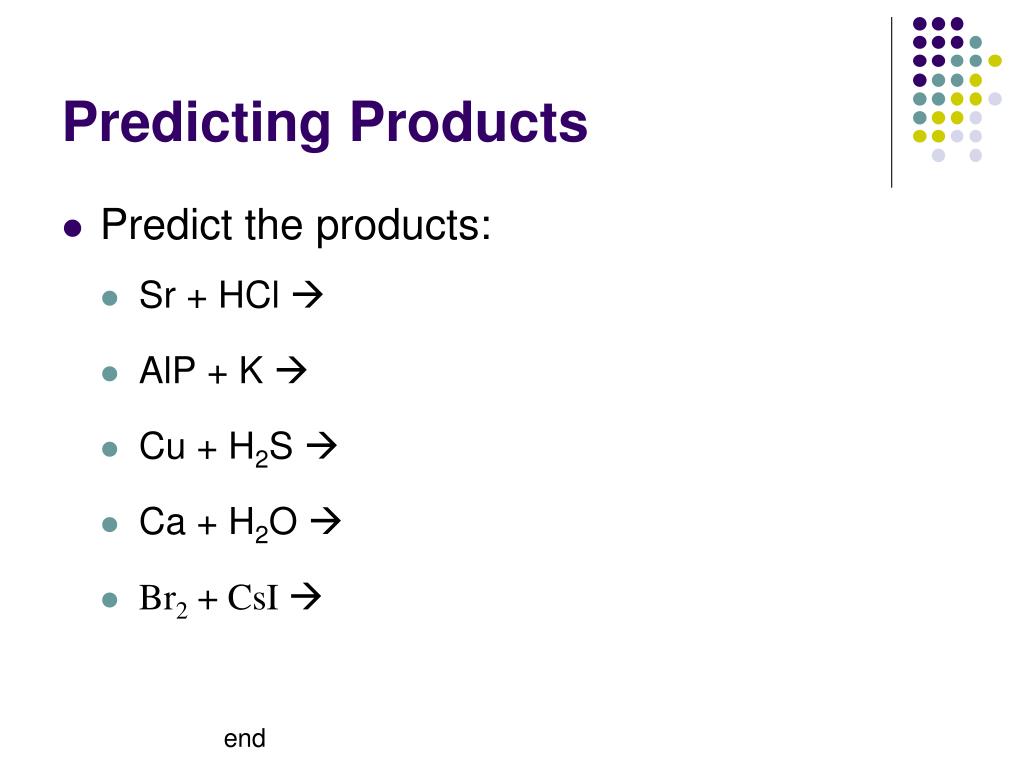 Predicting Products

- Predict the products:
  - $Sr + HCl \rightarrow$
  - $AlP + K \rightarrow$
  - $Cu + H_2S \rightarrow$
  - $Ca + H_2O \rightarrow$
  - $Br_2 + CsI \rightarrow$

end